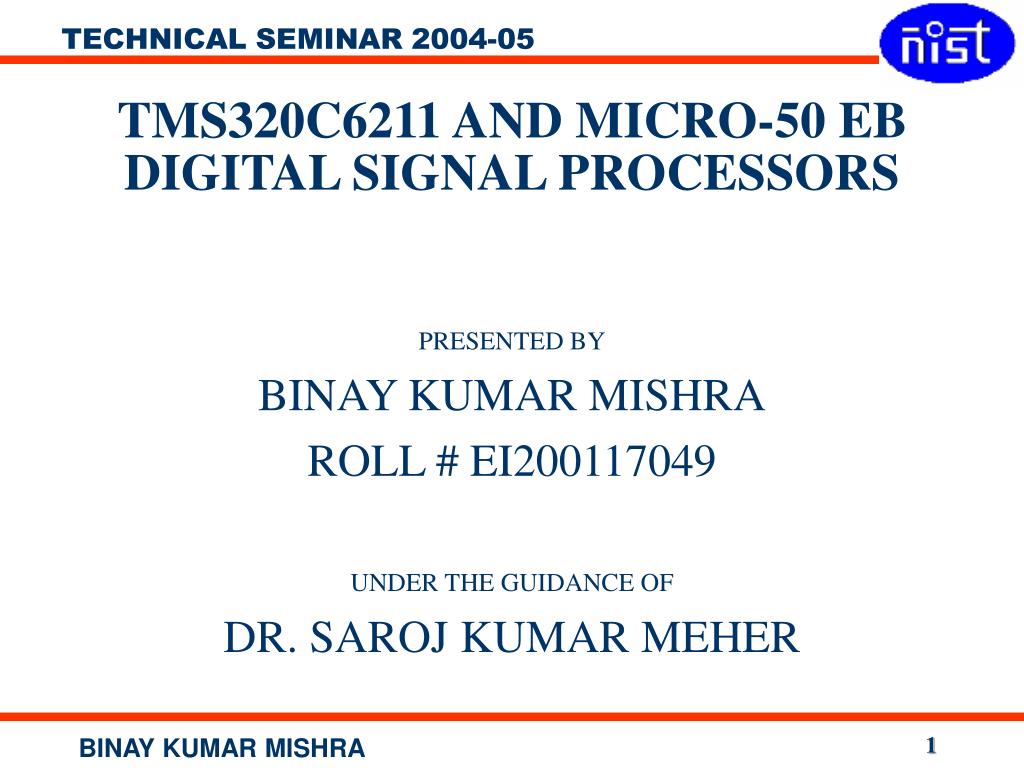 TECHNICAL SEMINAR 2004-05

nist

TMS320C6211 AND MICRO-50 EB DIGITAL SIGNAL PROCESSORS

PRESENTED BY

BINAY KUMAR MISHRA

ROLL # EI200117049

UNDER THE GUIDANCE OF

DR. SAROJ KUMAR MEHER

BINAY KUMAR MISHRA

1